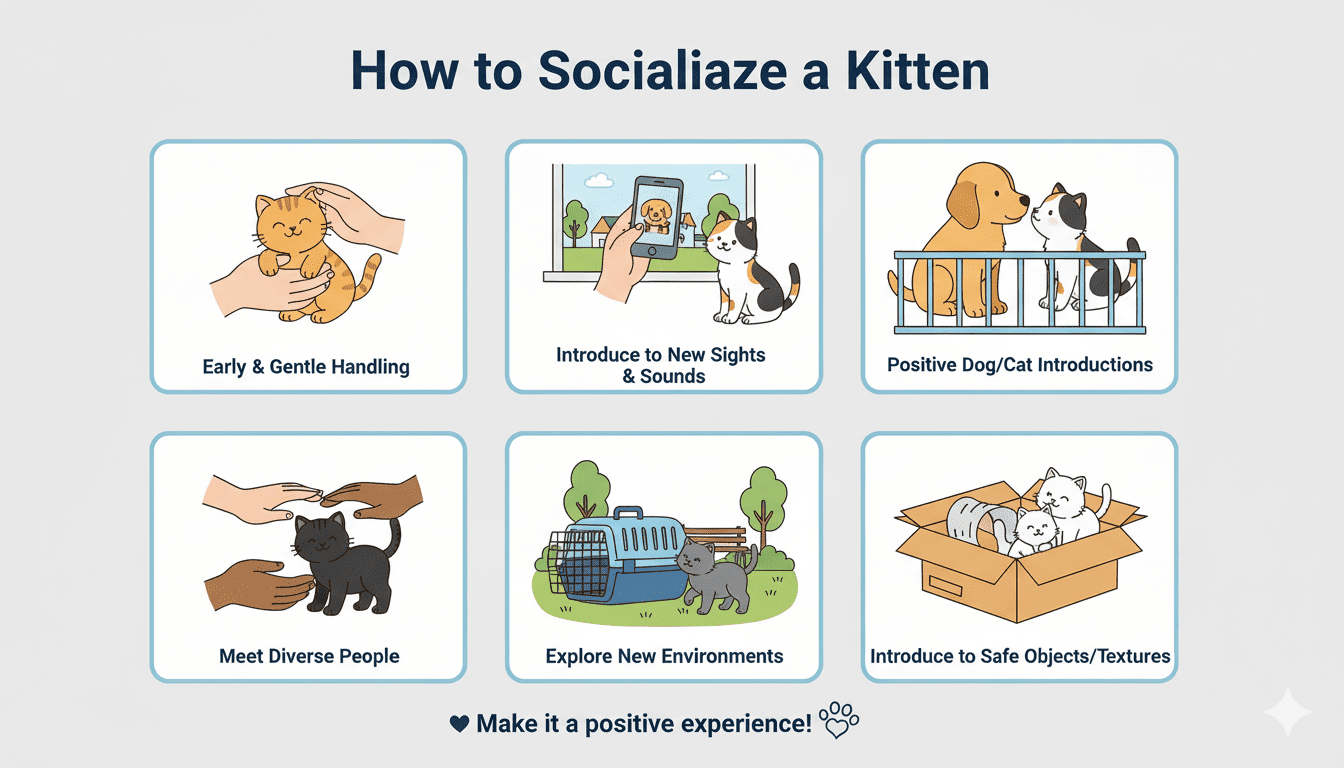 How to Socialiaze a Kitten

Early & Gentle Handling

Introduce to New Sights & Sounds

Positive Dog/Cat Introductions

Meet Diverse People

Explore New Environments

Introduce to Safe Objects/Textures

Make it a positive experience!